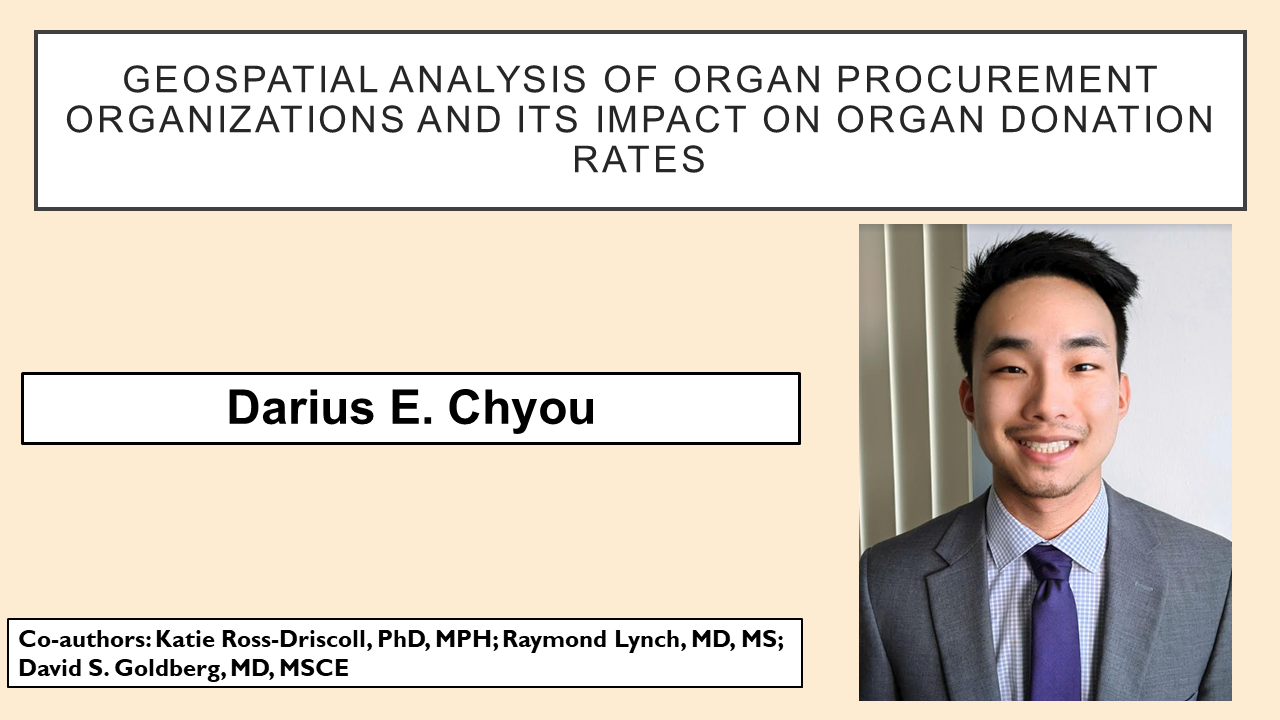 GEOSPATIAL ANALYSIS OF ORGAN PROCUREMENT ORGANIZATIONS AND ITS IMPACT ON ORGAN DONATION RATES

Darius E. Chyou

Co-authors: Katie Ross-Driscoll, PhD, MPH; Raymond Lynch, MD, MS; David S. Goldberg, MD, MSCE